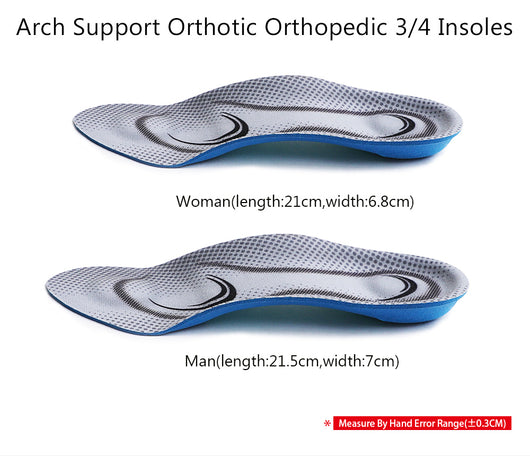 Arch Support Orthotic Orthopedic 3/4 Insoles

Woman(length:21cm,width:6.8cm)

Man(length:21.5cm,width:7cm)

* Measure By Hand Error Range(±0.3CM)